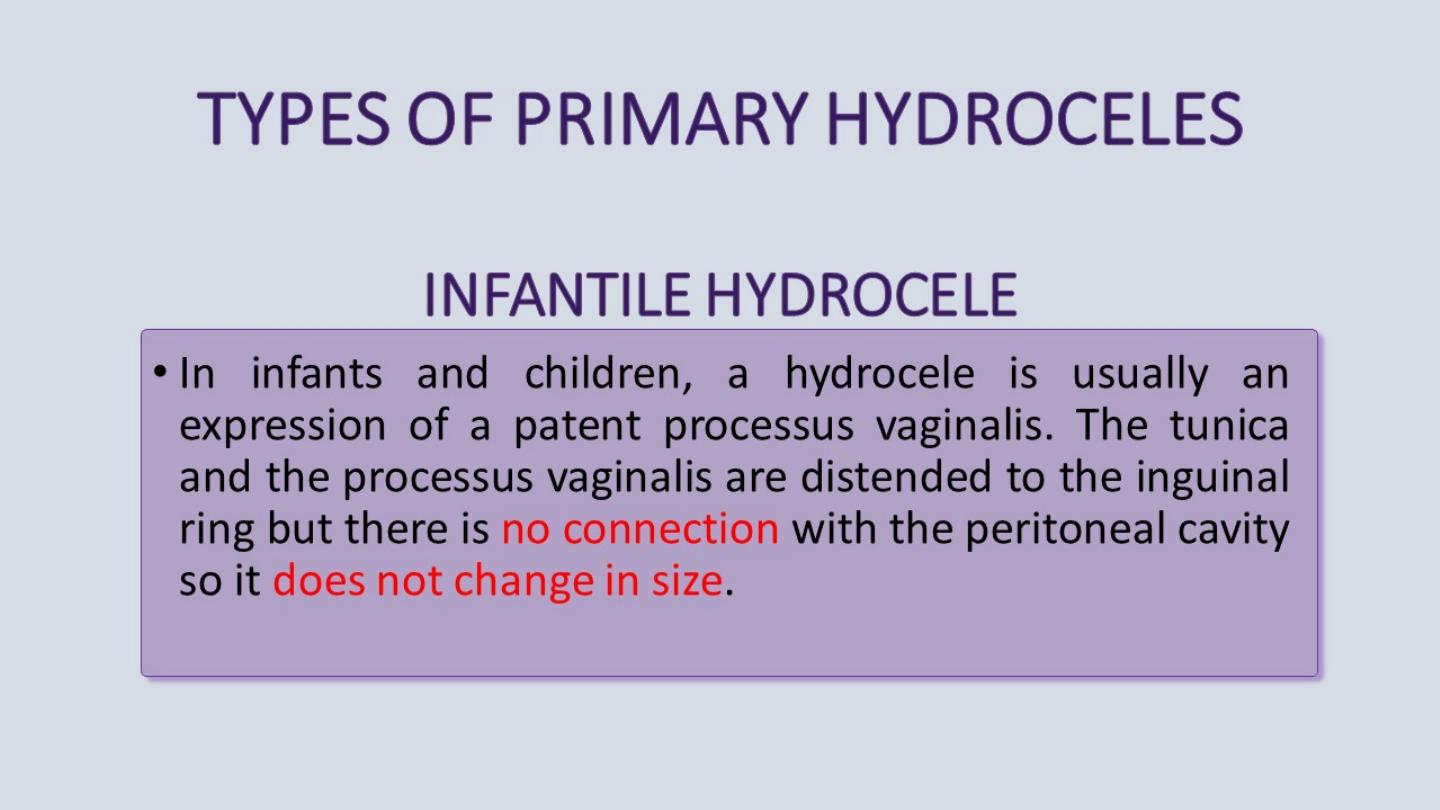 TYPES OF PRIMARY HYDROCELES

INFANTILE HYDROCELE

• In infants and children, a hydrocele is usually an expression of a patent processus vaginalis. The tunica and the processus vaginalis are distended to the inguinal ring but there is no connection with the peritoneal cavity so it does not change in size.